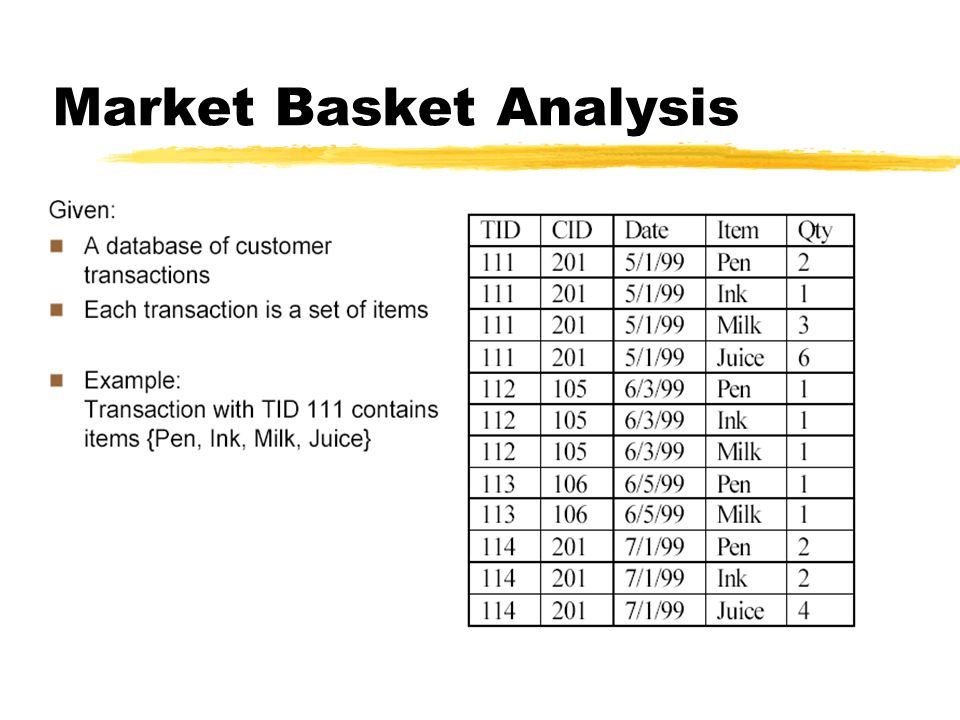 Market Basket Analysis

Given:

A database of customer transactions

Each transaction is a set of items

Example:
Transaction with TID 111 contains items {Pen, Ink, Milk, Juice}

| TID | CID | Date | Item | Qty |
|---|---|---|---|---|
| 111 | 201 | 5/1/99 | Pen | 2 |
| 111 | 201 | 5/1/99 | Ink | 1 |
| 111 | 201 | 5/1/99 | Milk | 3 |
| 111 | 201 | 5/1/99 | Juice | 6 |
| 112 | 105 | 6/3/99 | Pen | 1 |
| 112 | 105 | 6/3/99 | Ink | 1 |
| 112 | 105 | 6/3/99 | Milk | 1 |
| 113 | 106 | 6/5/99 | Pen | 1 |
| 113 | 106 | 6/5/99 | Milk | 1 |
| 114 | 201 | 7/1/99 | Pen | 2 |
| 114 | 201 | 7/1/99 | Ink | 2 |
| 114 | 201 | 7/1/99 | Juice | 4 |